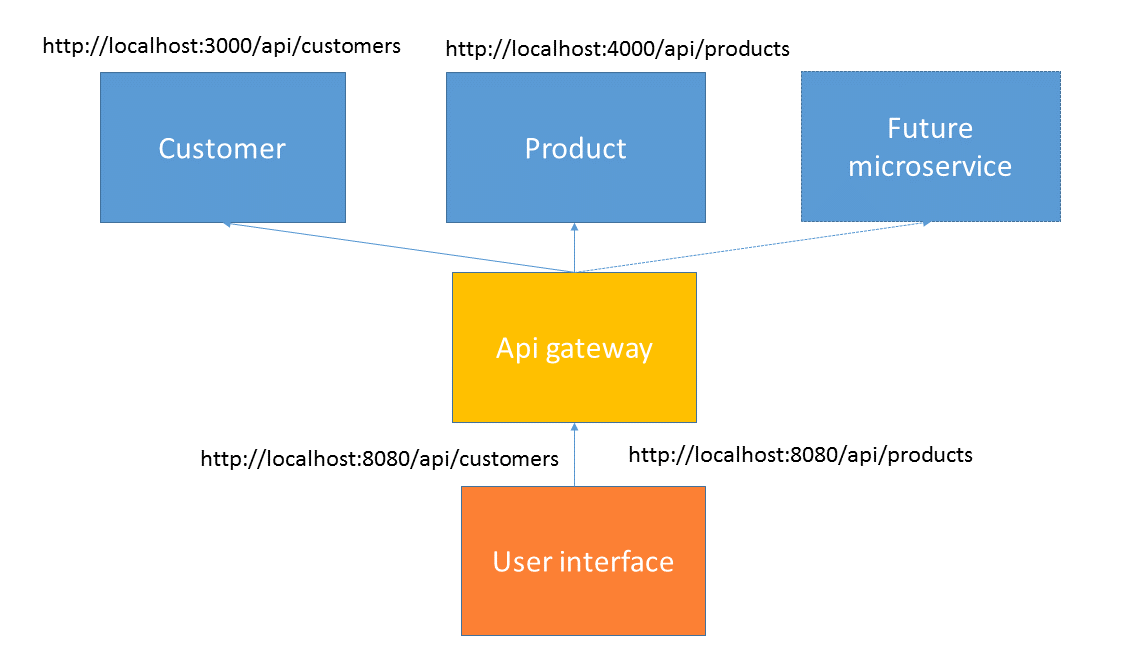 http://localhost:3000/api/customers

http://localhost:4000/api/products

Customer

Product

Future microservice

Api gateway

http://localhost:8080/api/customers

http://localhost:8080/api/products

User interface